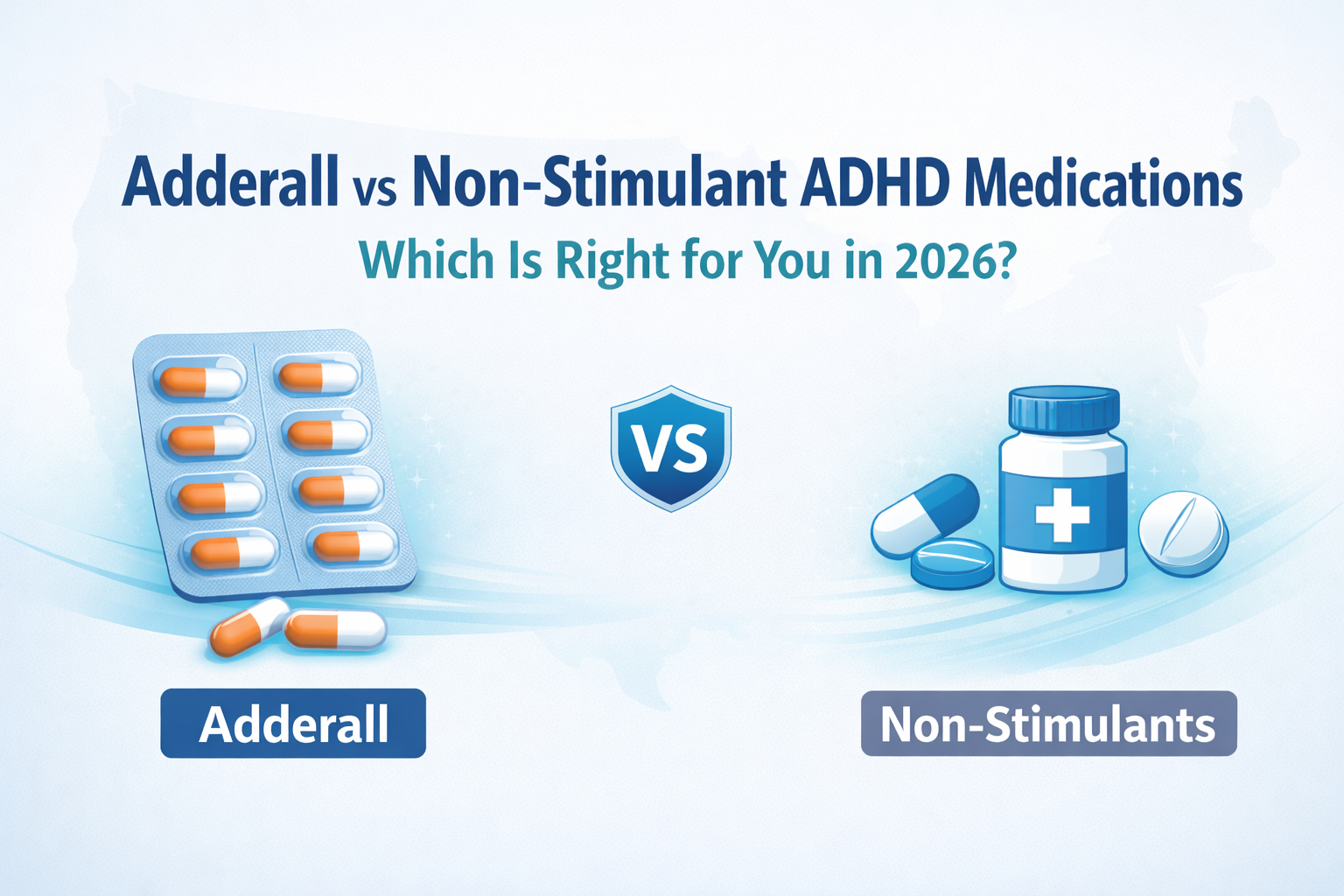 Adderall vs Non-Stimulant ADHD Medications

Which Is Right for You in 2026?

VS

Adderall

Non-Stimulants